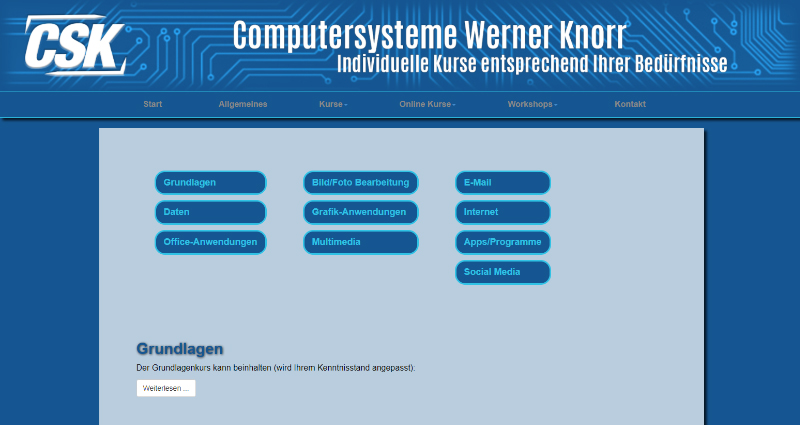 CSK

Computersysteme Werner Knorr
Individuelle Kurse entsprechend Ihrer Bedürfnisse

Start
Allgemeines
Kurse
Online Kurse
Workshops
Kontakt

Grundlagen
Daten
Office-Anwendungen

Bild/Foto Bearbeitung
Grafik-Anwendungen
Multimedia

E-Mail
Internet
Apps/Programme
Social Media

Grundlagen

Der Grundlagenkurs kann beinhalten (wird Ihrem Kenntnisstand angepasst):

Weiterlesen ...